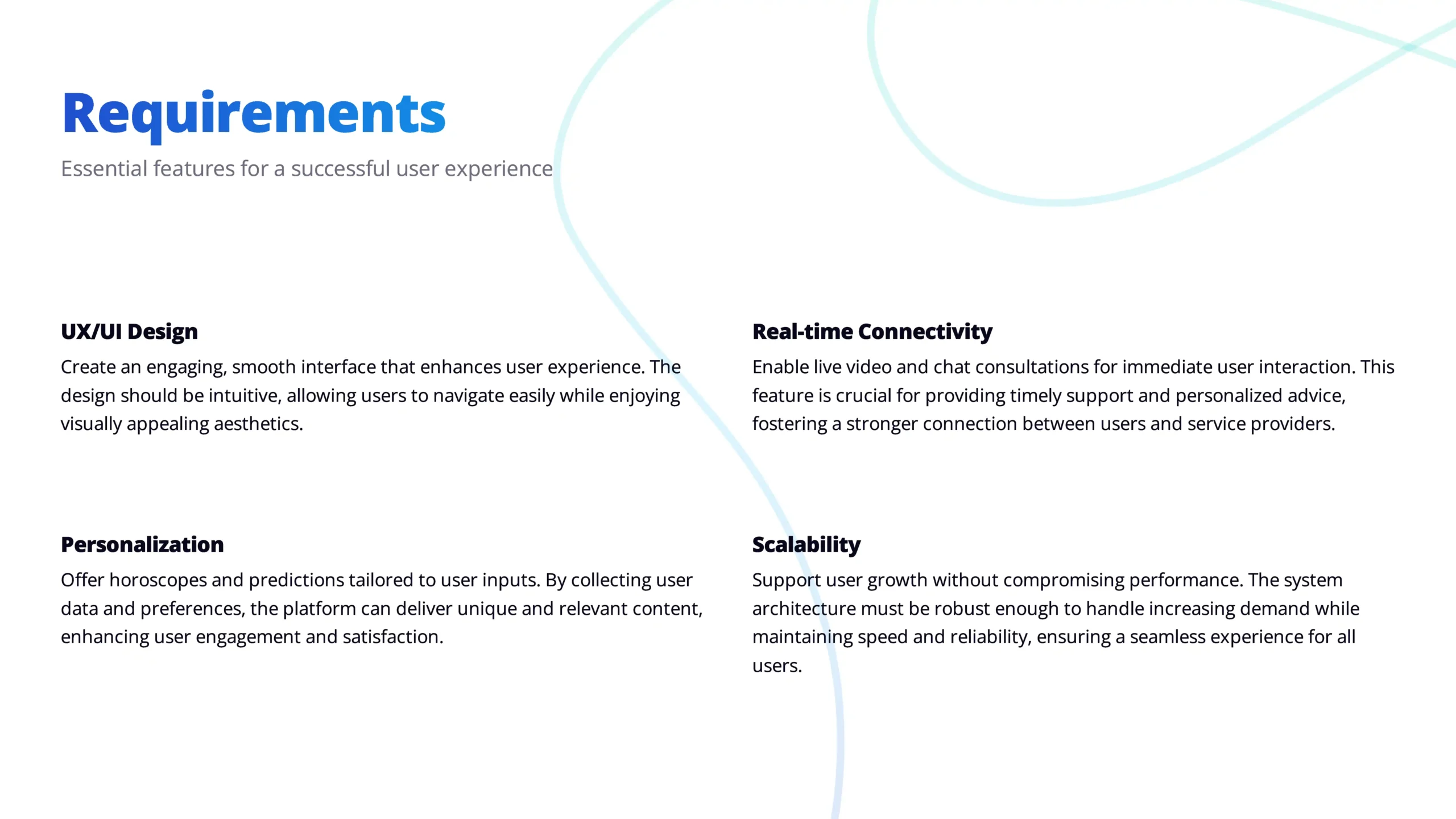 Requirements

Essential features for a successful user experience

UX/UI Design

Create an engaging, smooth interface that enhances user experience. The design should be intuitive, allowing users to navigate easily while enjoying visually appealing aesthetics.

Personalization

Offer horoscopes and predictions tailored to user inputs. By collecting user data and preferences, the platform can deliver unique and relevant content, enhancing user engagement and satisfaction.

Real-time Connectivity

Enable live video and chat consultations for immediate user interaction. This feature is crucial for providing timely support and personalized advice, fostering a stronger connection between users and service providers.

Scalability

Support user growth without compromising performance. The system architecture must be robust enough to handle increasing demand while maintaining speed and reliability, ensuring a seamless experience for all users.